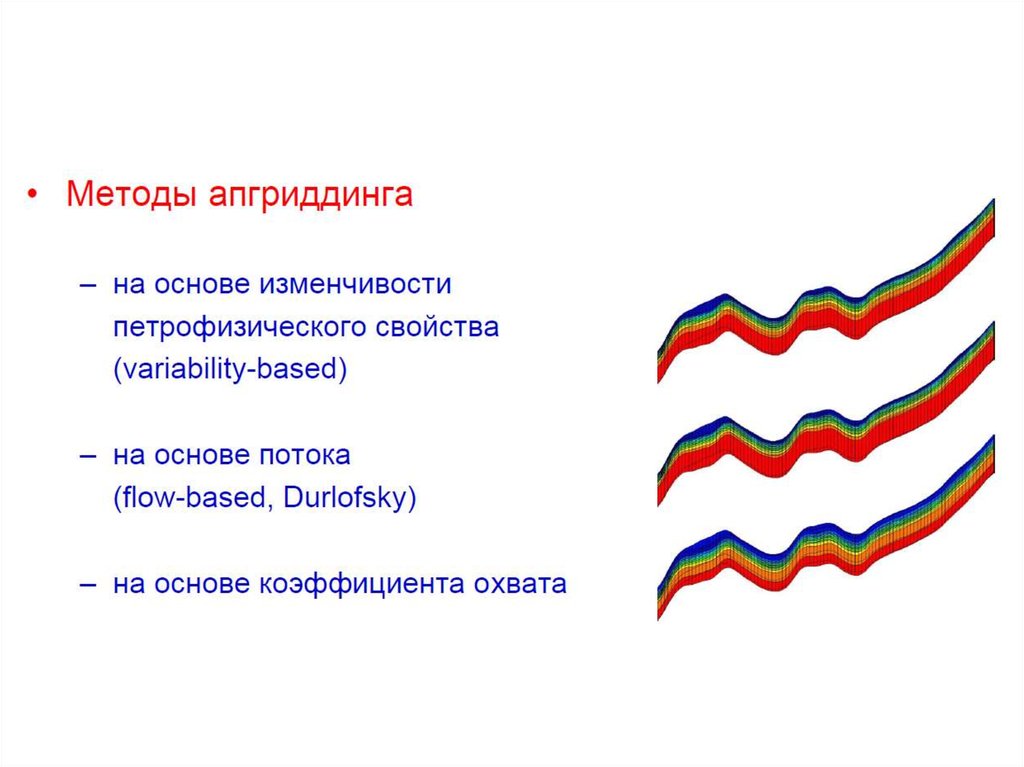 • Методы апгриддинга

– на основе изменчивости петрофизического свойства (variability-based)

– на основе потока (flow-based, Durlofsky)

– на основе коэффициента охвата